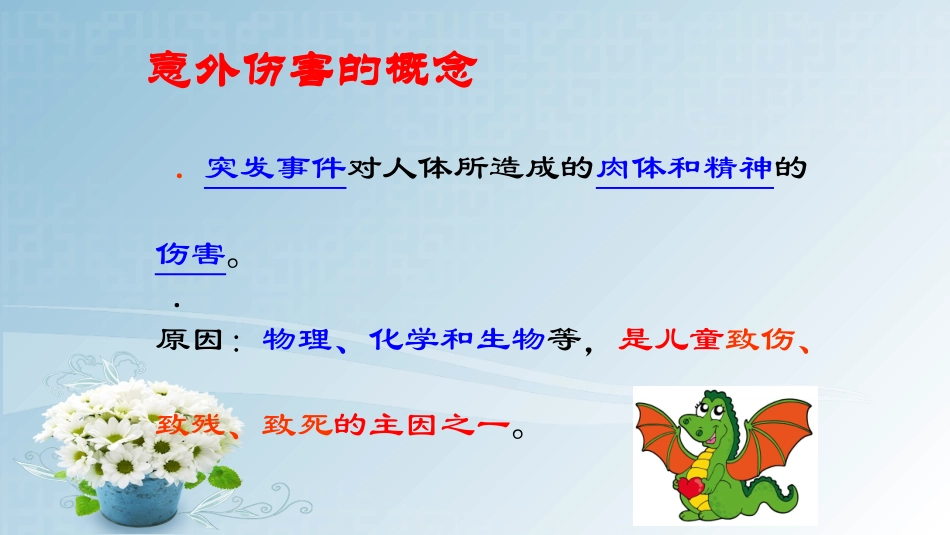 意外伤害的概念

. 突发事件对人体所造成的肉体和精神的伤害。

.

原因：物理、化学和生物等，是儿童致伤、致残、致死的主因之一。